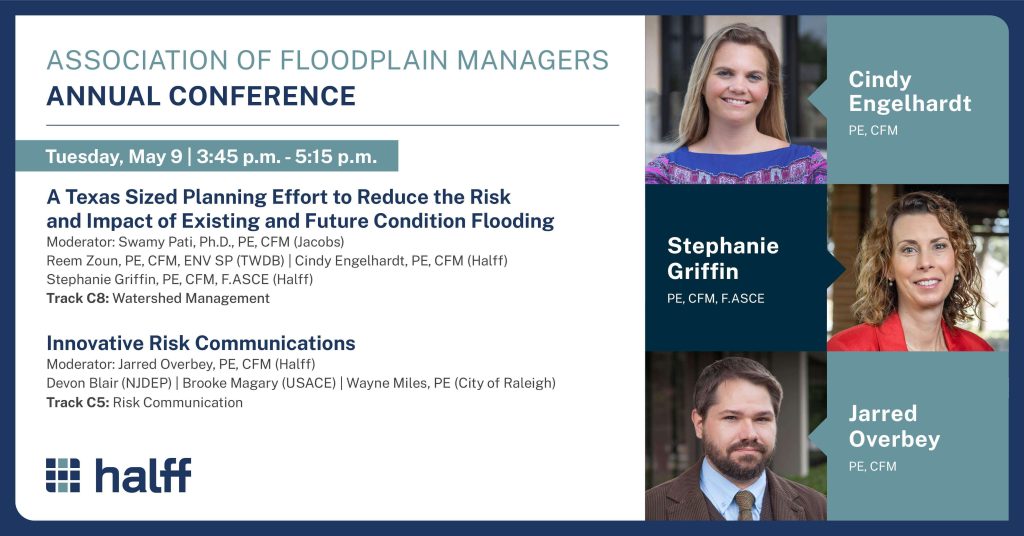 ASSOCIATION OF FLOODPLAIN MANAGERS
ANNUAL CONFERENCE

Tuesday, May 9 | 3:45 p.m. - 5:15 p.m.

A Texas Sized Planning Effort to Reduce the Risk and Impact of Existing and Future Condition Flooding
Moderator: Swamy Pati, Ph.D., PE, CFM (Jacobs)
Reem Zoun, PE, CFM, ENV SP (TWDB) | Cindy Engelhardt, PE, CFM (Halff)
Stephanie Griffin, PE, CFM, F.ASCE (Halff)
Track C8: Watershed Management

Innovative Risk Communications
Moderator: Jarred Overbey, PE, CFM (Halff)
Devon Blair (NJDEP) | Brooke Magary (USACE) | Wayne Miles, PE (City of Raleigh)
Track C5: Risk Communication

halff

Cindy Engelhardt
PE, CFM

Stephanie Griffin
PE, CFM, F.ASCE

Jarred Overbey
PE, CFM